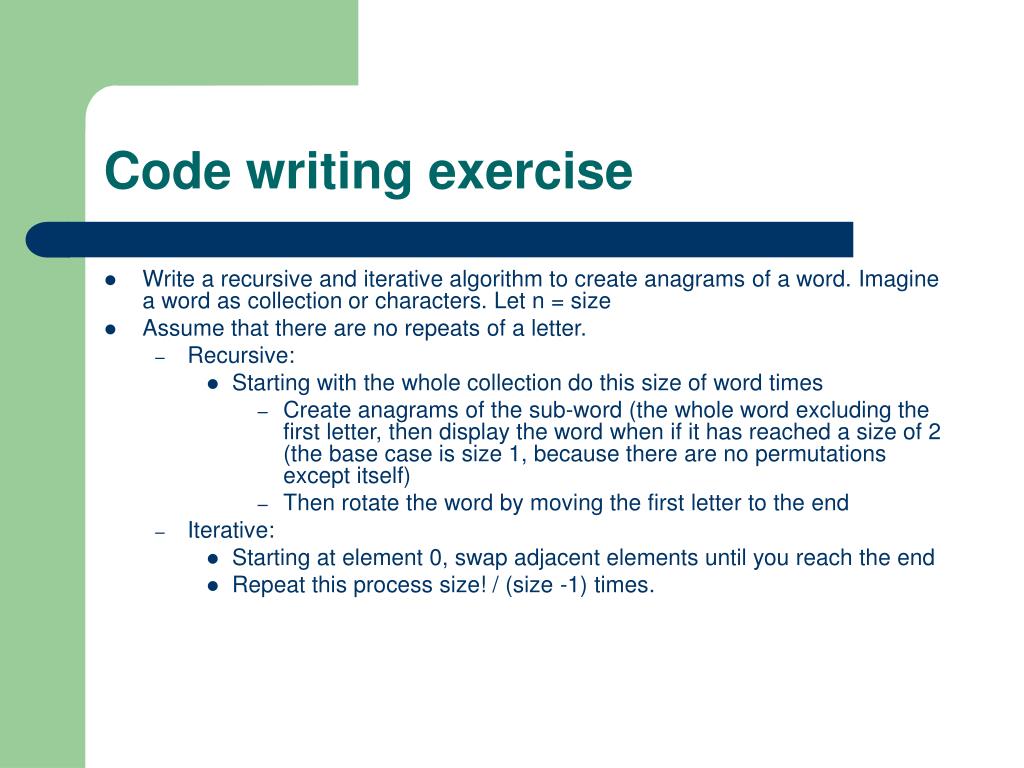 Code writing exercise

- Write a recursive and iterative algorithm to create anagrams of a word. Imagine a word as collection or characters. Let n = size
- Assume that there are no repeats of a letter.
  – Recursive:
    - Starting with the whole collection do this size of word times
      – Create anagrams of the sub-word (the whole word excluding the first letter, then display the word when if it has reached a size of 2 (the base case is size 1, because there are no permutations except itself)
      – Then rotate the word by moving the first letter to the end
  – Iterative:
    - Starting at element 0, swap adjacent elements until you reach the end
    - Repeat this process size! / (size -1) times.